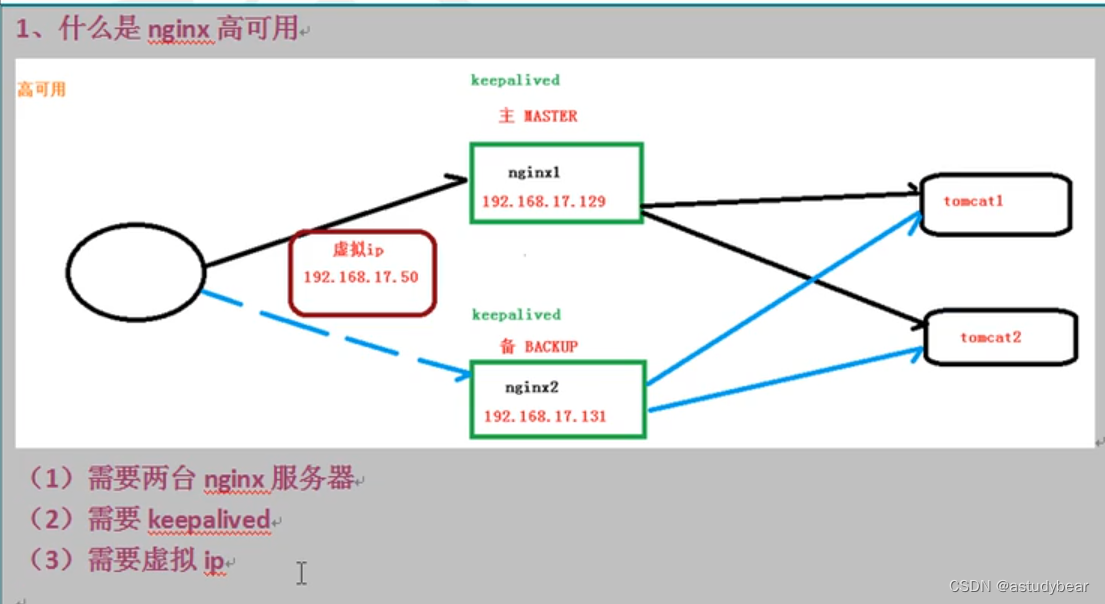 1、什么是 nginx 高可用

高可用

keepalived

主 MASTER

nginx1
192.168.17.129

虚拟ip
192.168.17.50

keepalived

备 BACKUP

nginx2
192.168.17.131

tomcat1

tomcat2

（1）需要两台 nginx 服务器
（2）需要 keepalived
（3）需要虚拟 ip

CSDN @astudybear